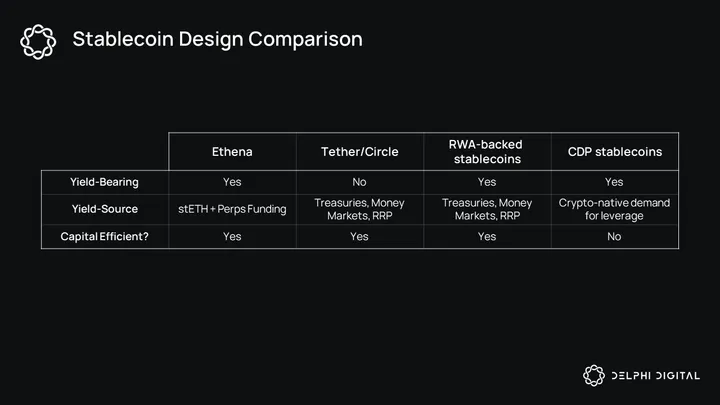 Stablecoin Design Comparison

| | Ethena | Tether/Circle | RWA-backed stablecoins | CDP stablecoins |
|---|---|---|---|---|
| Yield-Bearing | Yes | No | Yes | Yes |
| Yield-Source | stETH + Perps Funding | Treasuries, Money Markets, RRP | Treasuries, Money Markets, RRP | Crypto-native demand for leverage |
| Capital Efficient? | Yes | Yes | Yes | No |

DELPHI DIGITAL